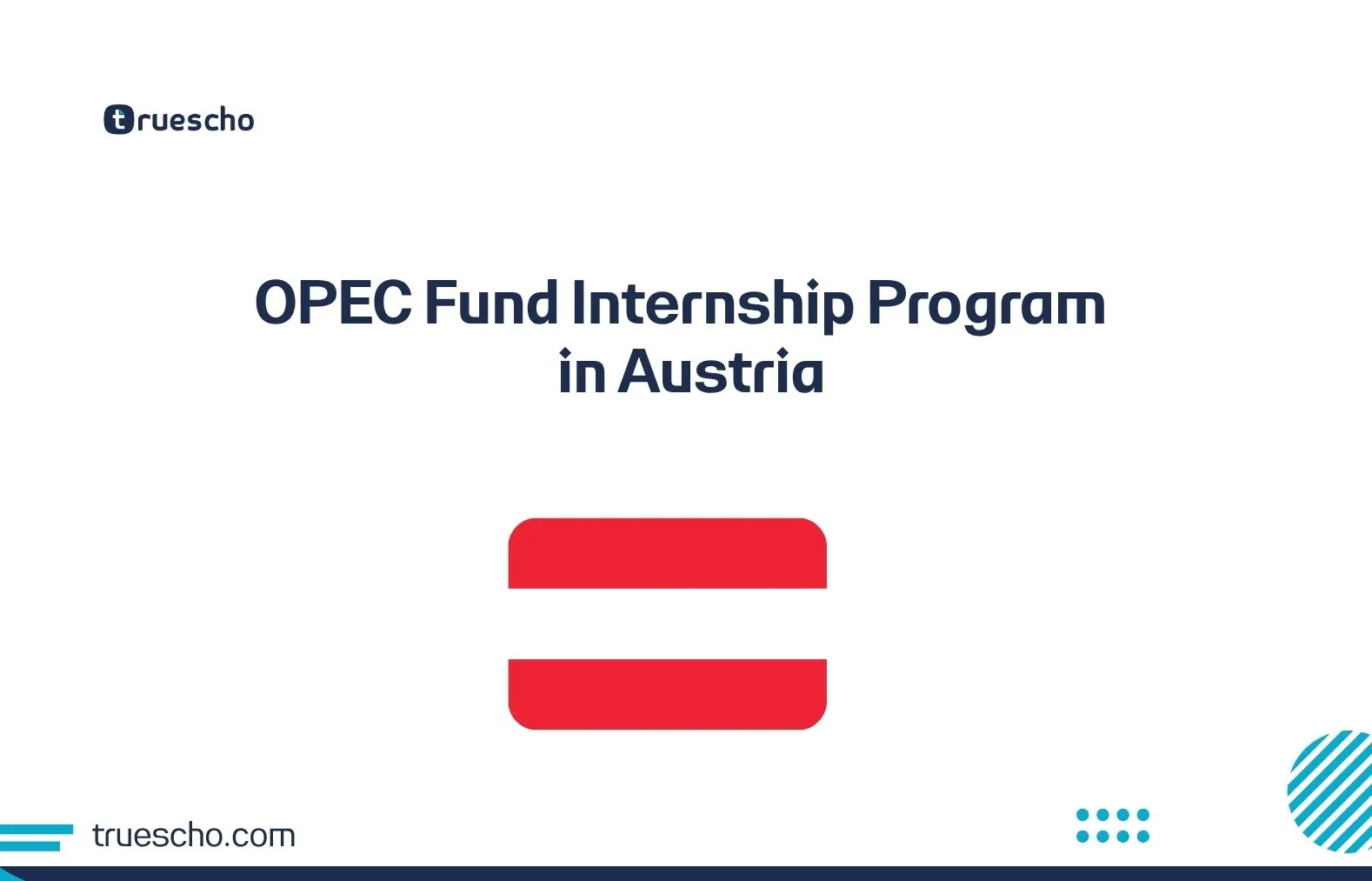 truescho

OPEC Fund Internship Program in Austria

truescho.com